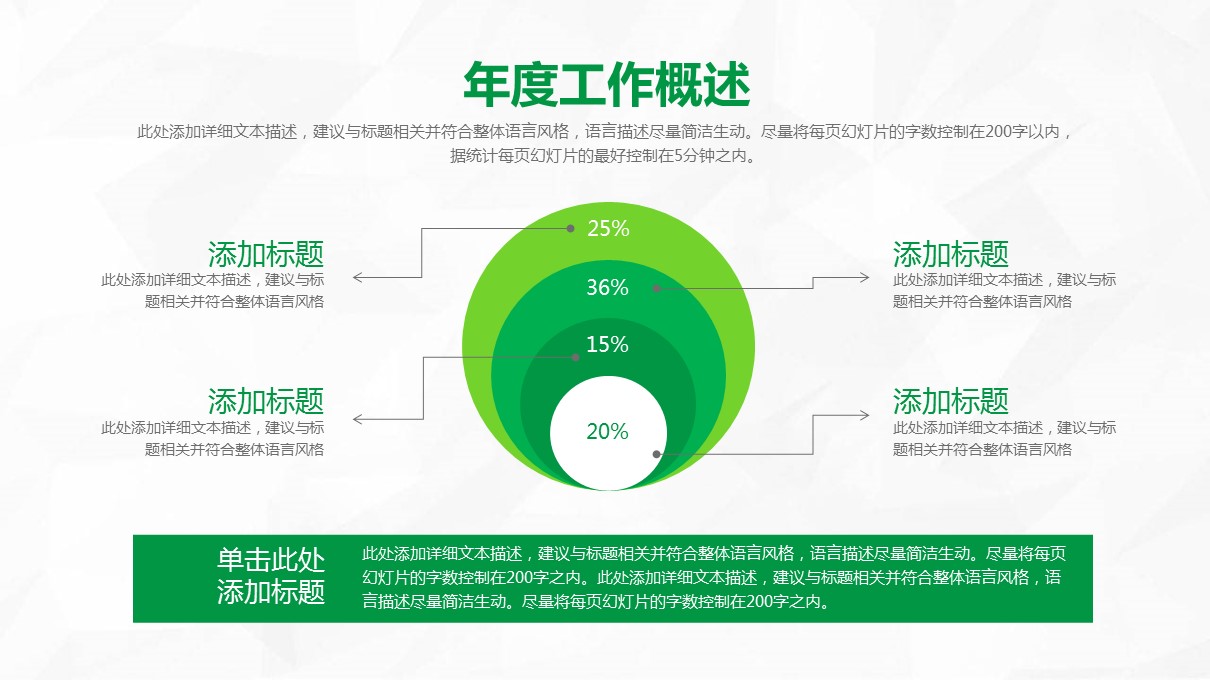 年度工作概述

此处添加详细文本描述，建议与标题相关并符合整体语言风格，语言描述尽量简洁生动。尽量将每页幻灯片的字数控制在200字以内，据统计每页幻灯片的最好控制在5分钟之内。

添加标题
此处添加详细文本描述，建议与标题相关并符合整体语言风格

添加标题
此处添加详细文本描述，建议与标题相关并符合整体语言风格

25%

36%

15%

20%

添加标题
此处添加详细文本描述，建议与标题相关并符合整体语言风格

添加标题
此处添加详细文本描述，建议与标题相关并符合整体语言风格

单击此处添加标题

此处添加详细文本描述，建议与标题相关并符合整体语言风格，语言描述尽量简洁生动。尽量将每页幻灯片的字数控制在200字之内。此处添加详细文本描述，建议与标题相关并符合整体语言风格，语言描述尽量简洁生动。尽量将每页幻灯片的字数控制在200字之内。